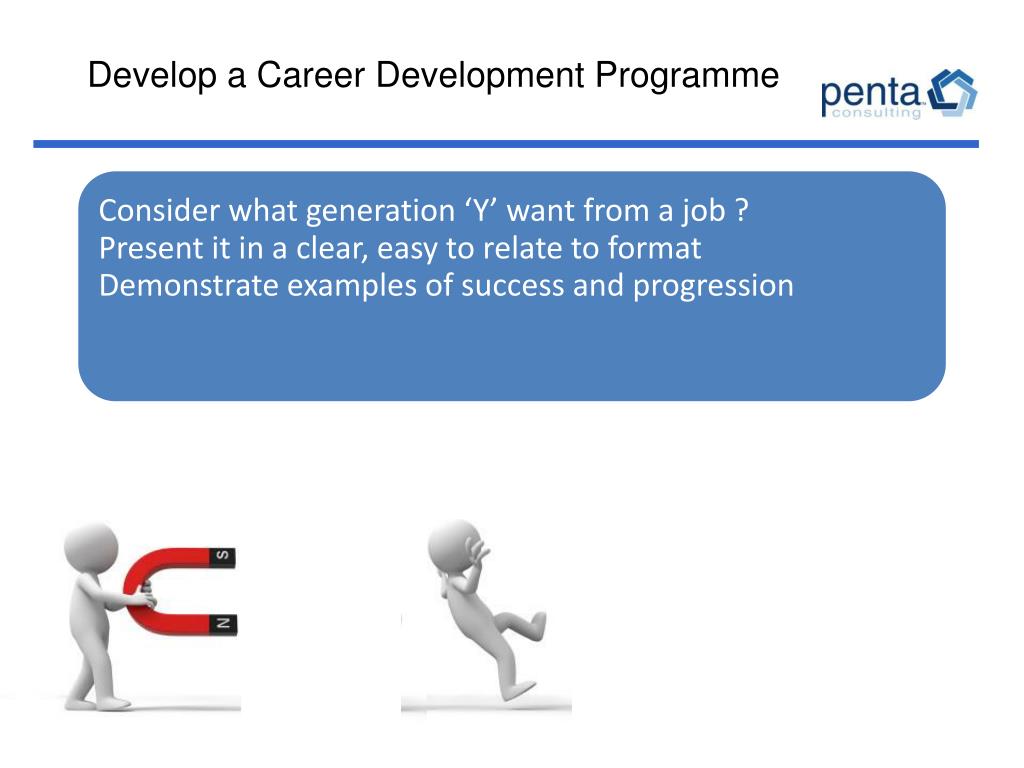 Develop a Career Development Programme

penta consulting

Consider what generation ‘Y’ want from a job ?
Present it in a clear, easy to relate to format
Demonstrate examples of success and progression

S

N